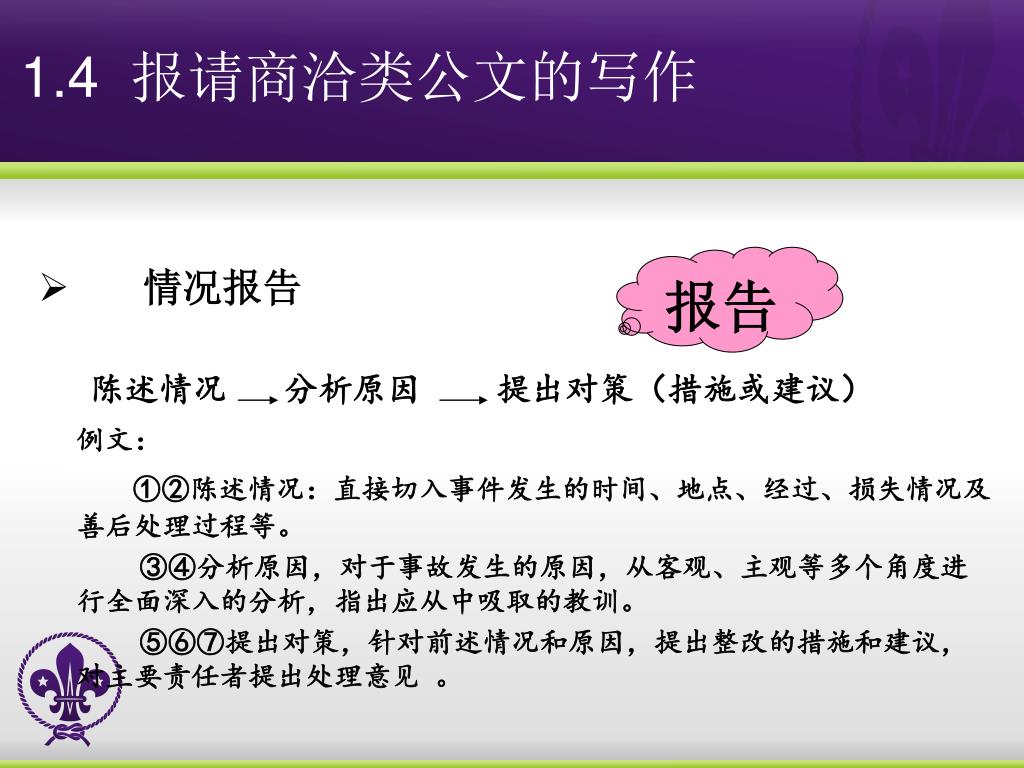 1.4 报请商洽类公文的写作

➢ 情况报告

报告

陈述情况 → 分析原因 → 提出对策（措施或建议）

例文：

①②陈述情况：直接切入事件发生的时间、地点、经过、损失情况及善后处理过程等。

③④分析原因，对于事故发生的原因，从客观、主观等多个角度进行全面深入的分析，指出应从中吸取的教训。

⑤⑥⑦提出对策，针对前述情况和原因，提出整改的措施和建议，对主要责任者提出处理意见 。